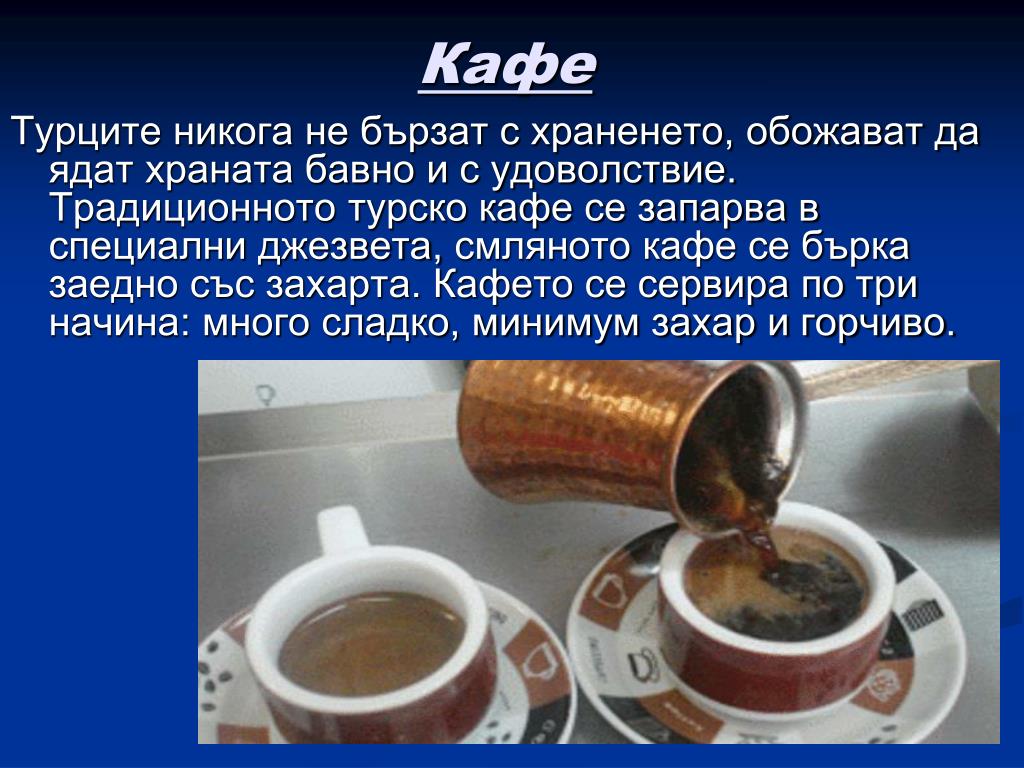 Кафе

Турците никога не бързат с храненето, обожават да ядат храната бавно и с удоволствие. Традиционното турско кафе се запарва в специални джезвета, смляното кафе се бърка заедно със захарта. Кафето се сервира по три начина: много сладко, минимум захар и горчиво.